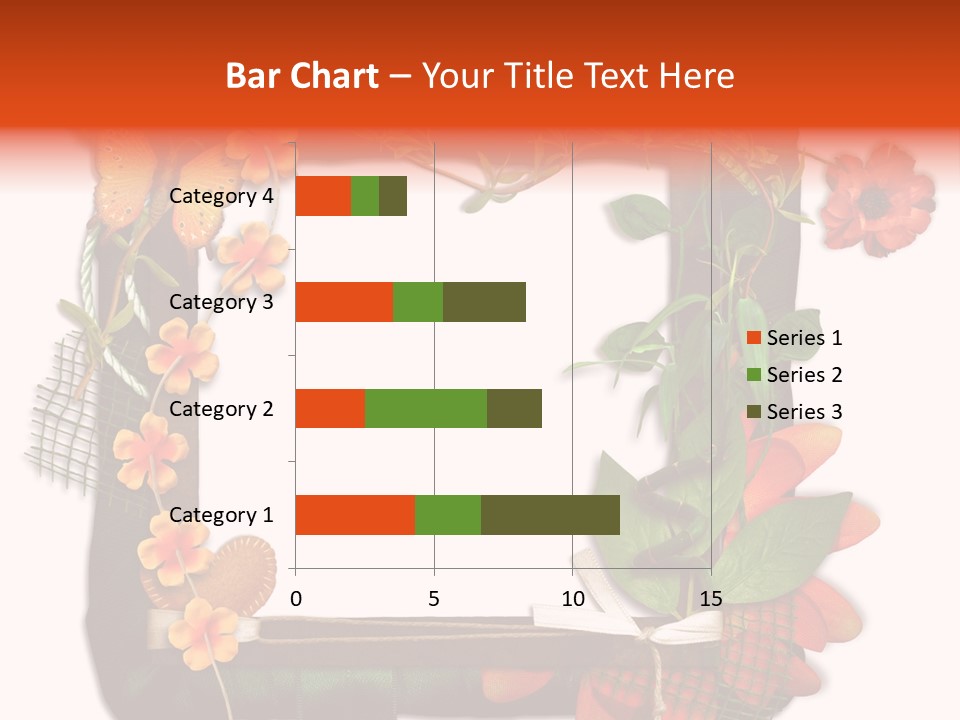 Bar Chart – Your Title Text Here

Category 4
Category 3
Category 2
Category 1

0
5
10
15

Series 1
Series 2
Series 3